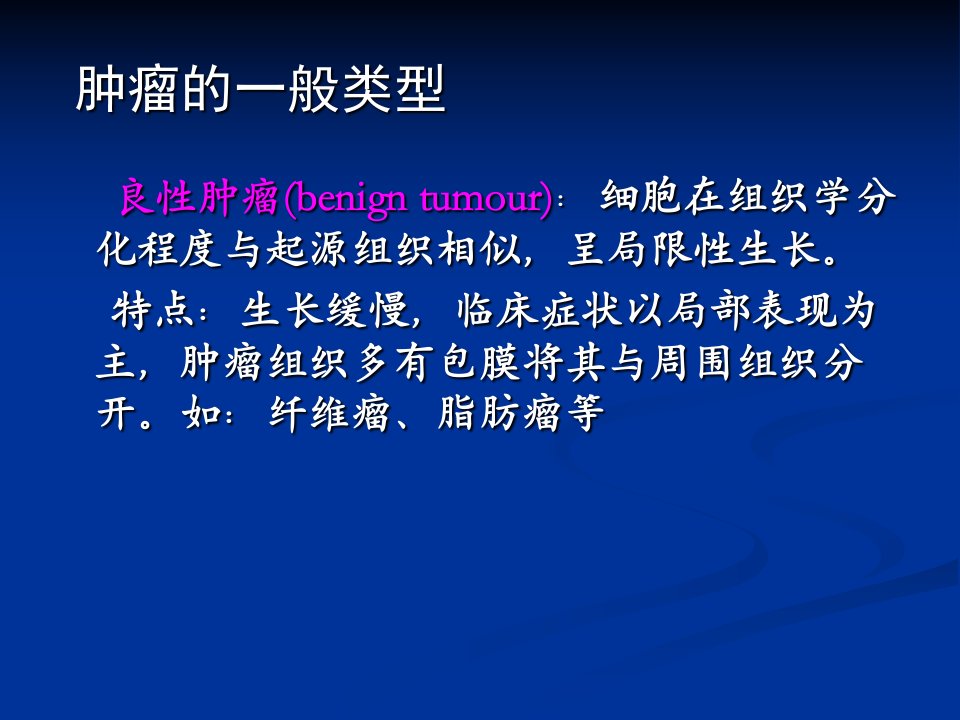 肿瘤的一般类型

良性肿瘤(benign tumour)：细胞在组织学分化程度与起源组织相似，呈局限性生长。

特点：生长缓慢，临床症状以局部表现为主，肿瘤组织多有包膜将其与周围组织分开。如：纤维瘤、脂肪瘤等